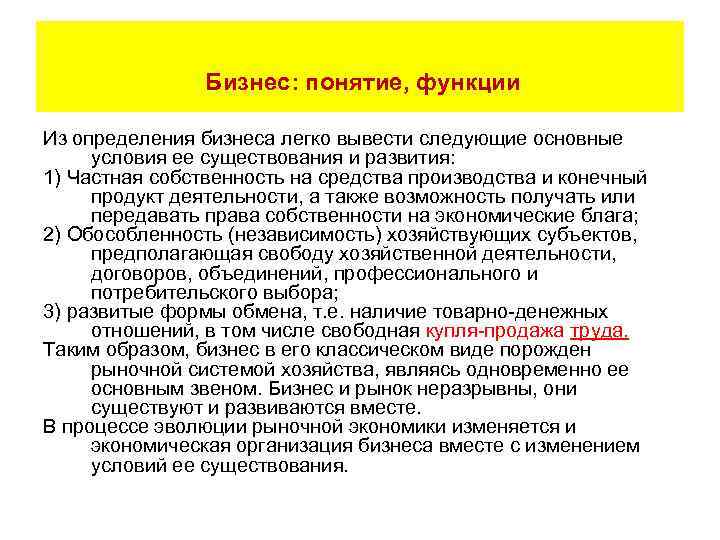 Бизнес: понятие, функции

Из определения бизнеса легко вывести следующие основные условия ее существования и развития:

1) Частная собственность на средства производства и конечный продукт деятельности, а также возможность получать или передавать права собственности на экономические блага;

2) Обособленность (независимость) хозяйствующих субъектов, предполагающая свободу хозяйственной деятельности, договоров, объединений, профессионального и потребительского выбора;

3) развитые формы обмена, т.е. наличие товарно-денежных отношений, в том числе свободная купля-продажа труда.

Таким образом, бизнес в его классическом виде порожден рыночной системой хозяйства, являясь одновременно ее основным звеном. Бизнес и рынок неразрывны, они существуют и развиваются вместе.

В процессе эволюции рыночной экономики изменяется и экономическая организация бизнеса вместе с изменением условий ее существования.